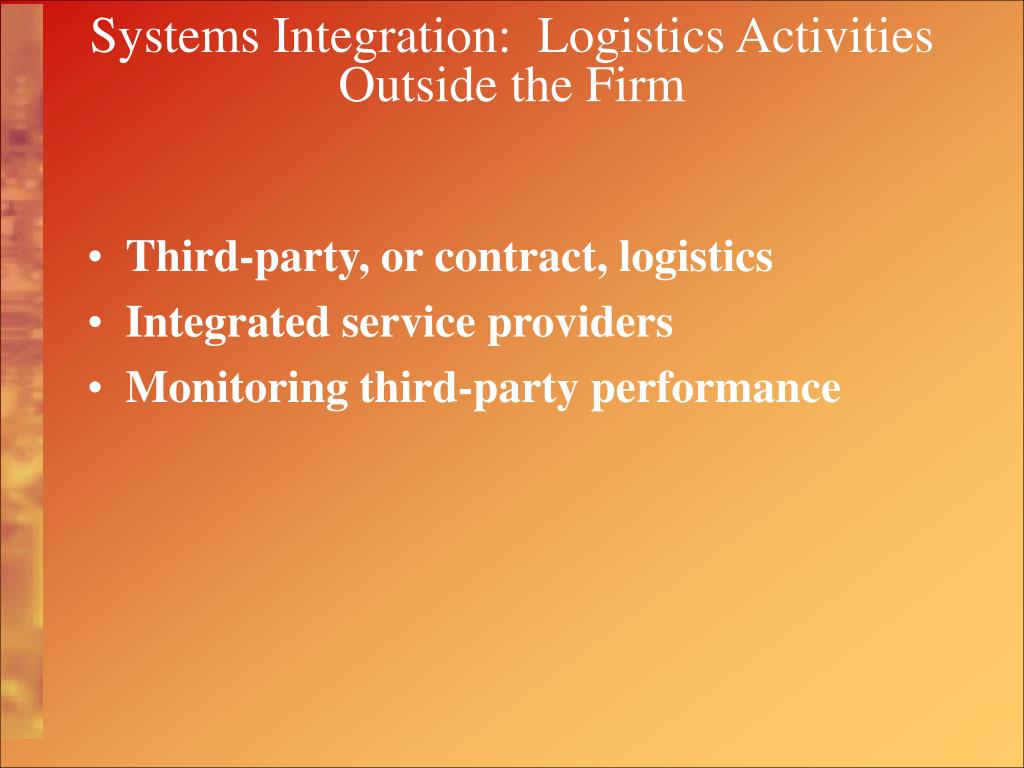 Systems Integration:  Logistics Activities Outside the Firm

• Third-party, or contract, logistics
• Integrated service providers
• Monitoring third-party performance